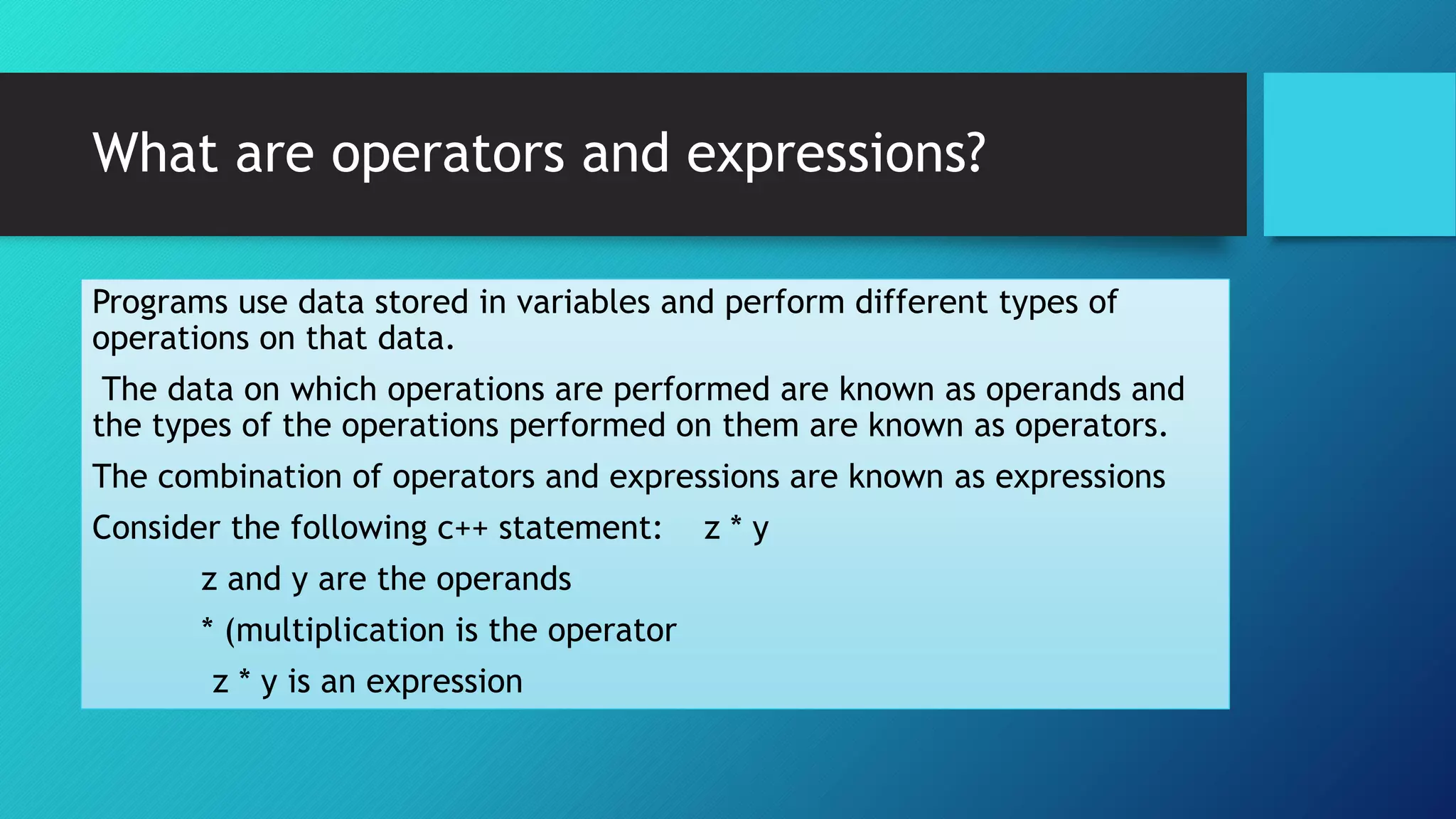 What are operators and expressions?

Programs use data stored in variables and perform different types of operations on that data.

The data on which operations are performed are known as operands and the types of the operations performed on them are known as operators.

The combination of operators and expressions are known as expressions

Consider the following c++ statement: z * y

z and y are the operands

* (multiplication is the operator

z * y is an expression